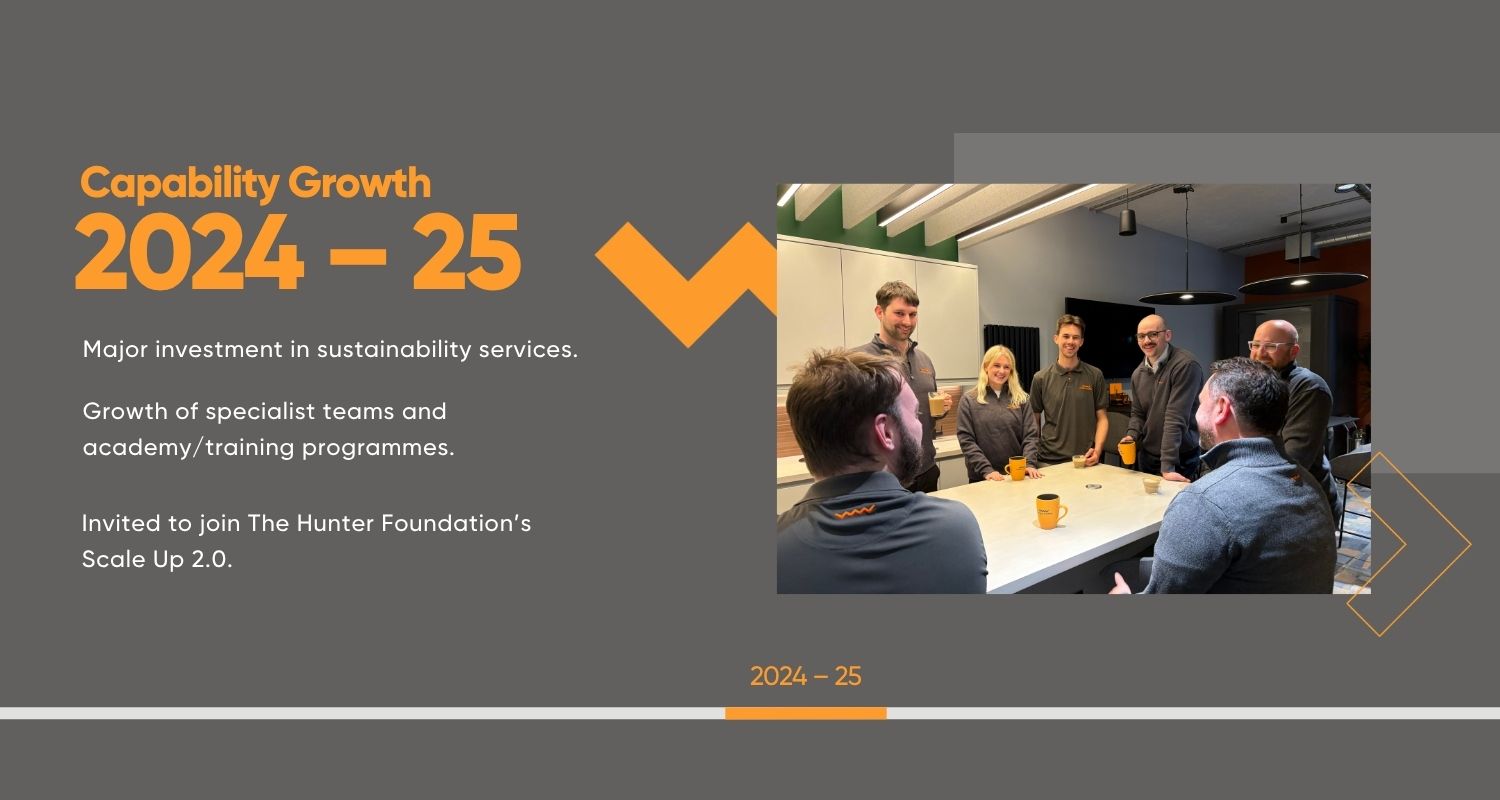 Capability Growth
2024 – 25

Major investment in sustainability services.

Growth of specialist teams and academy/training programmes.

Invited to join The Hunter Foundation's Scale Up 2.0.

2024 – 25